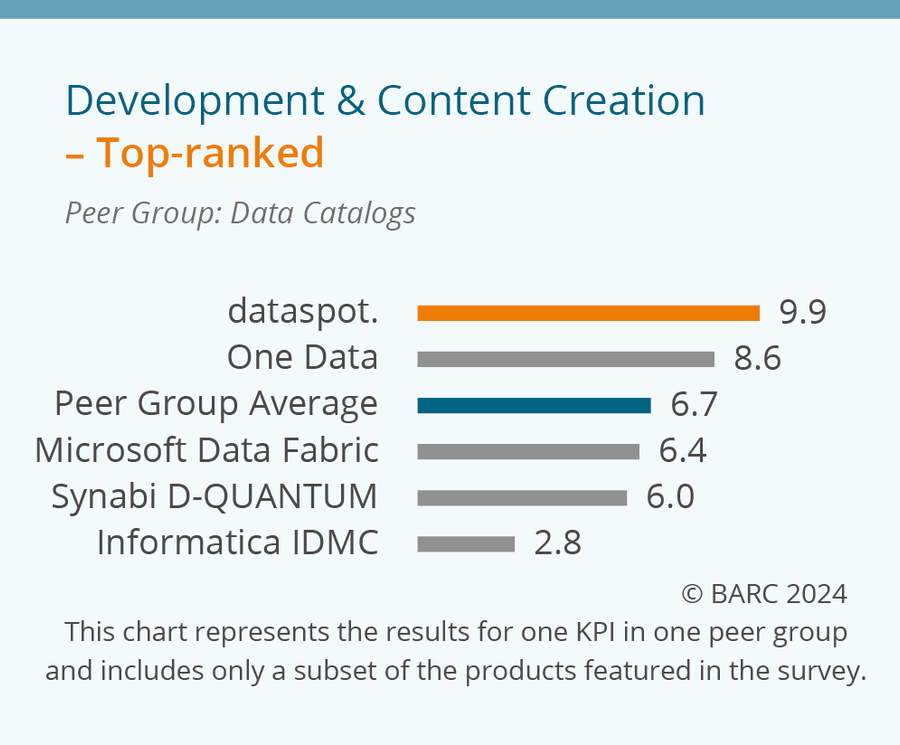 Development & Content Creation
– Top-ranked

Peer Group: Data Catalogs

dataspot. 9.9
One Data 8.6
Peer Group Average 6.7
Microsoft Data Fabric 6.4
Synabi D-QUANTUM 6.0
Informatica IDMC 2.8

© BARC 2024

This chart represents the results for one KPI in one peer group and includes only a subset of the products featured in the survey.